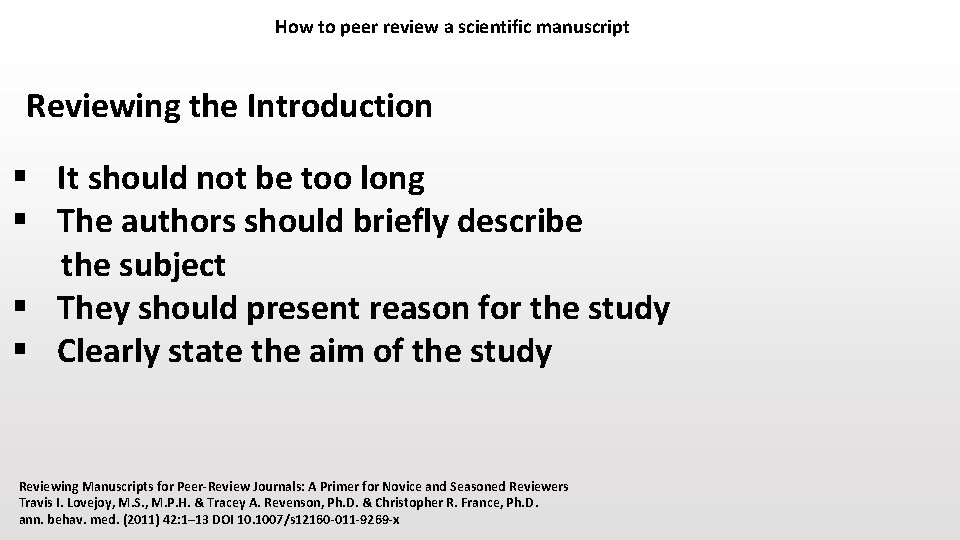 How to peer review a scientific manuscript

Reviewing the Introduction

▪ It should not be too long
▪ The authors should briefly describe the subject
▪ They should present reason for the study
▪ Clearly state the aim of the study

Reviewing Manuscripts for Peer-Review Journals: A Primer for Novice and Seasoned Reviewers
Travis I. Lovejoy, M.S., M.P.H. & Tracey A. Revenson, Ph.D. & Christopher R. France, Ph.D.
ann. behav. med. (2011) 42:1–13 DOI 10.1007/s12160-011-9269-x